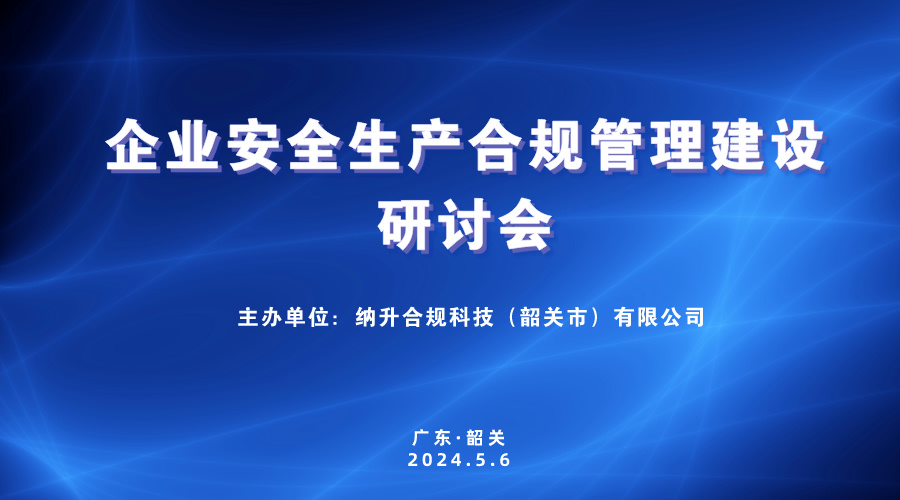 企业安全生产合规管理建设研讨会

主办单位：纳升合规科技（韶关市）有限公司

广东·韶关
2024.5.6